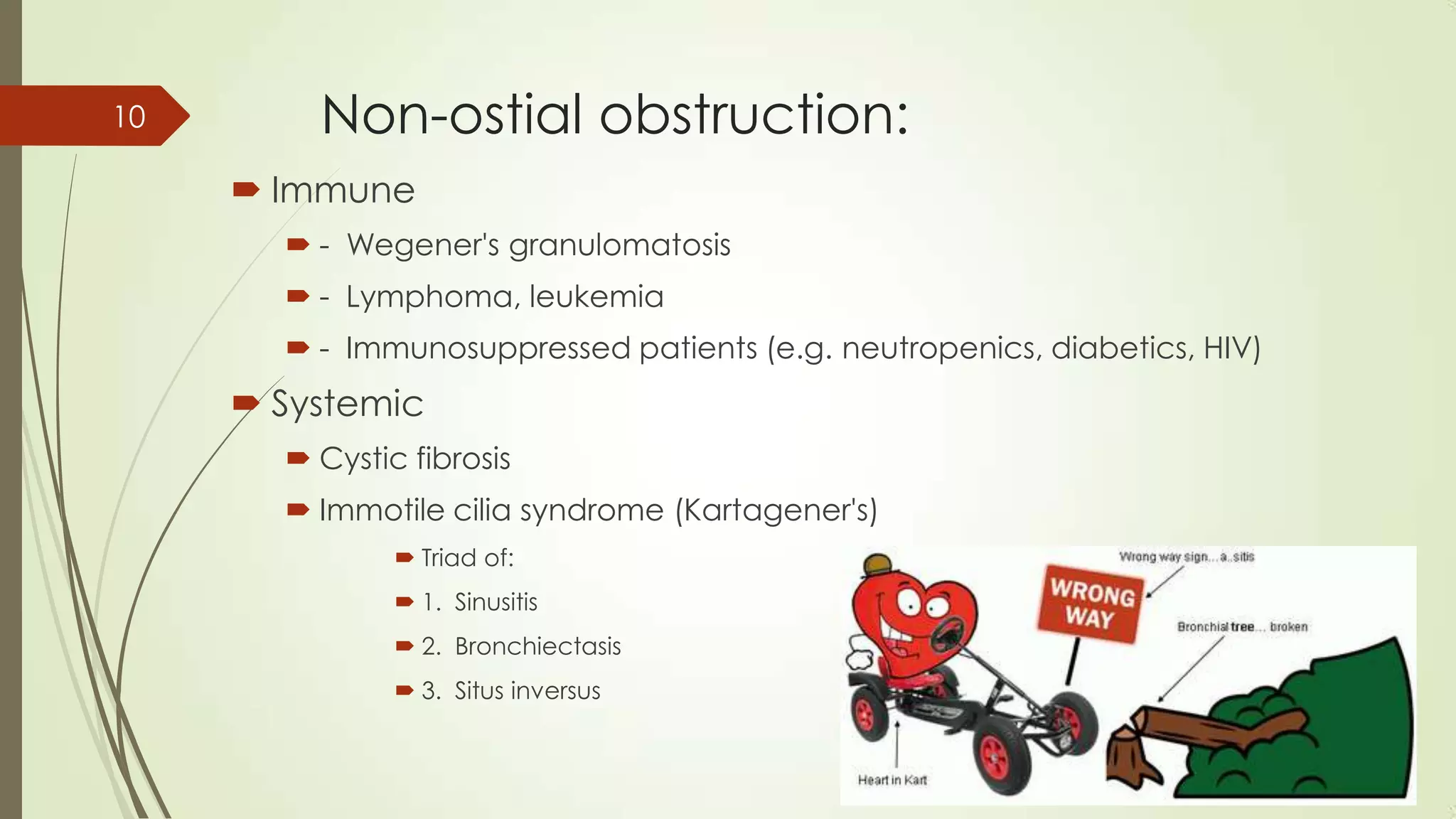 10

Non-ostial obstruction:

Immune

- Wegener's granulomatosis

- Lymphoma, leukemia

- Immunosuppressed patients (e.g. neutropenics, diabetics, HIV)

Systemic

Cystic fibrosis

Immotile cilia syndrome (Kartagener's)

Triad of:

1. Sinusitis

2. Bronchiectasis

3. Situs inversus

Wrong way sign... a..sitis

WRONG WAY

Bronchial tree... broken

Heart in Kart